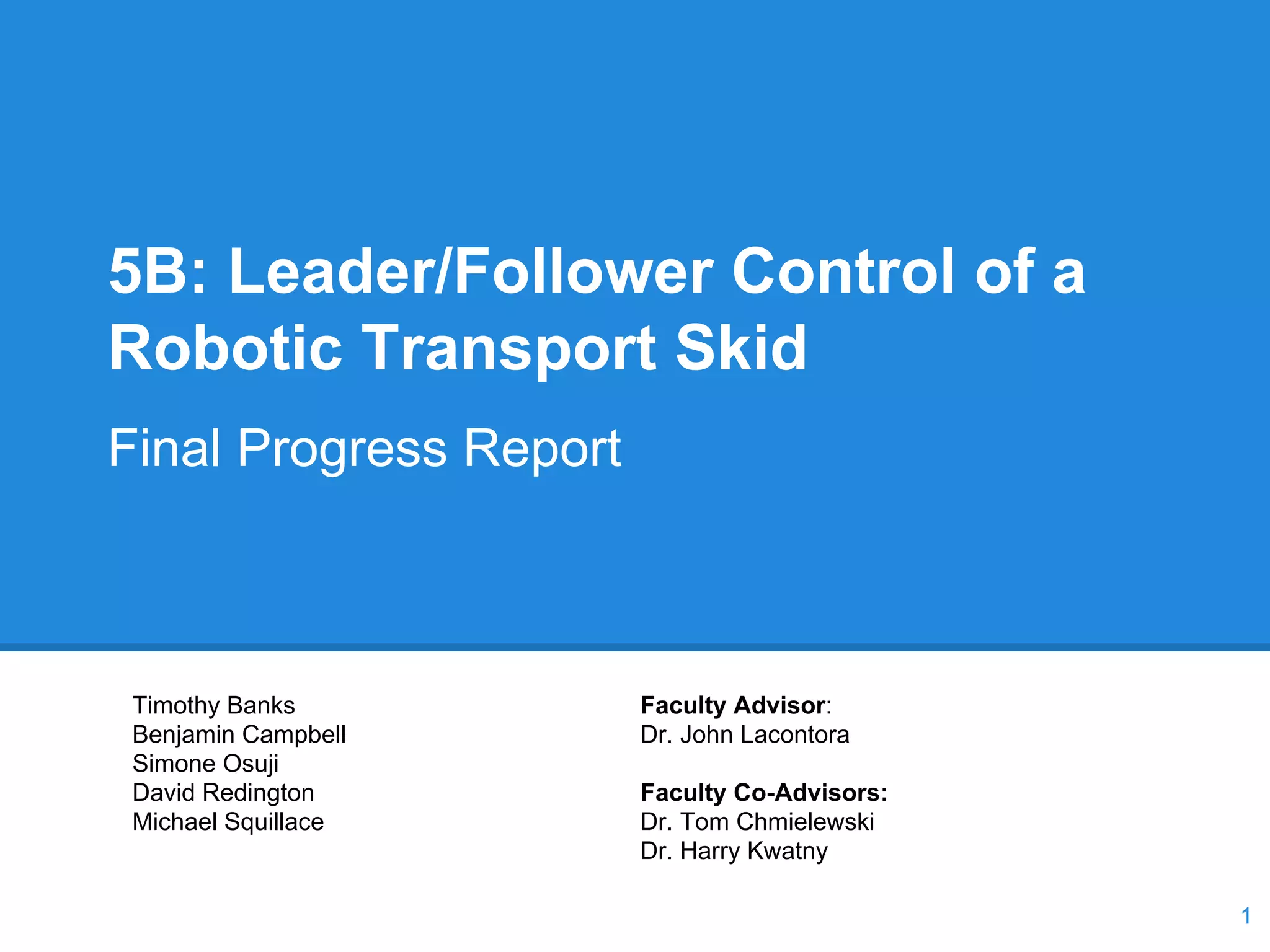 5B: Leader/Follower Control of a Robotic Transport Skid

Final Progress Report

Timothy Banks
Benjamin Campbell
Simone Osuji
David Redington
Michael Squillace

Faculty Advisor:
Dr. John Lacontora

Faculty Co-Advisors:
Dr. Tom Chmielewski
Dr. Harry Kwatny

1